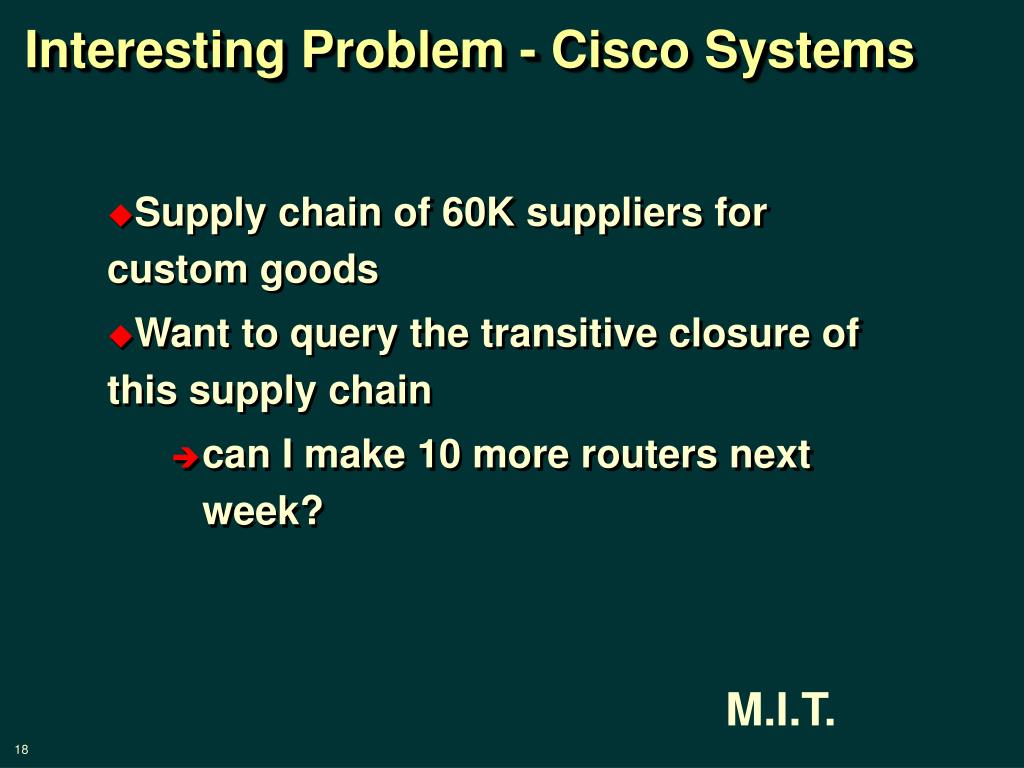 Interesting Problem - Cisco Systems

Supply chain of 60K suppliers for custom goods

Want to query the transitive closure of this supply chain

can I make 10 more routers next week?

M.I.T.

18